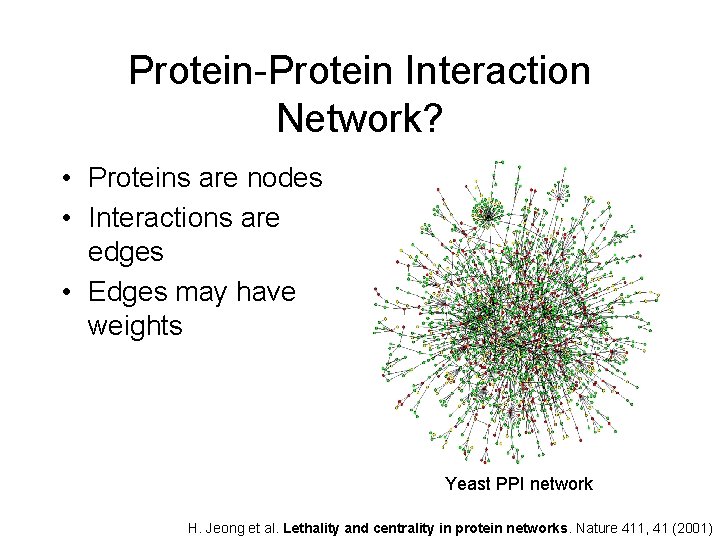 Protein-Protein Interaction Network?

• Proteins are nodes
• Interactions are edges
• Edges may have weights

Yeast PPI network

H. Jeong et al. Lethality and centrality in protein networks. Nature 411, 41 (2001)